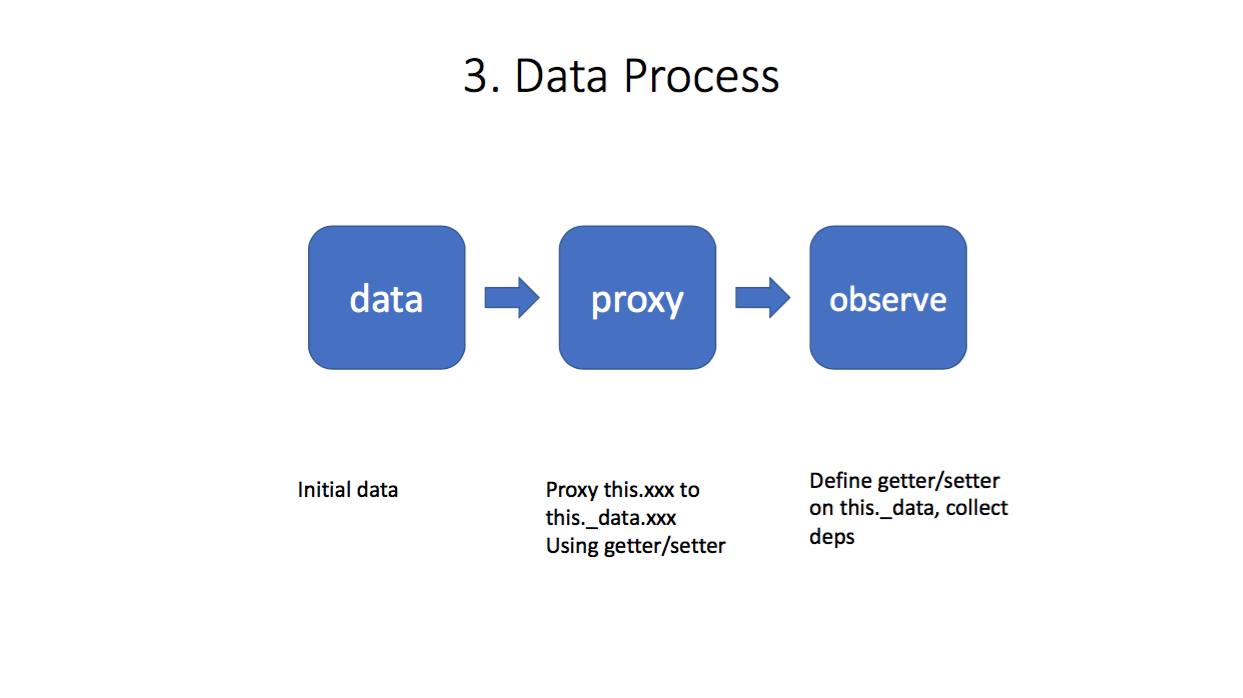 3. Data Process

data

proxy

observe

Initial data

Proxy this.xxx to this._data.xxx Using getter/setter

Define getter/setter on this._data, collect deps